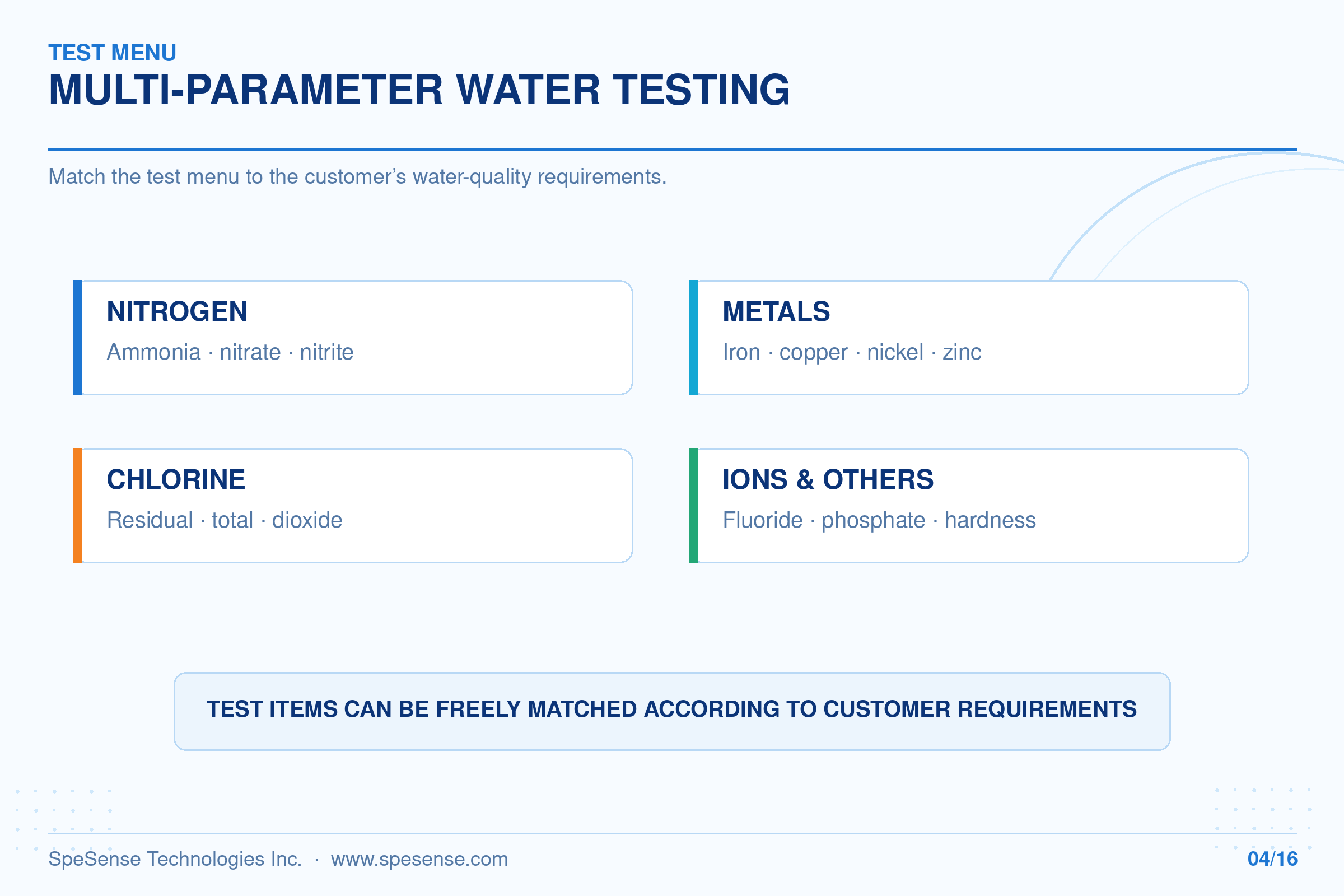 TEST MENU
MULTI-PARAMETER WATER TESTING

Match the test menu to the customer's water-quality requirements.

NITROGEN
Ammonia · nitrate · nitrite

METALS
Iron · copper · nickel · zinc

CHLORINE
Residual · total · dioxide

IONS & OTHERS
Fluoride · phosphate · hardness

TEST ITEMS CAN BE FREELY MATCHED ACCORDING TO CUSTOMER REQUIREMENTS

SpeSense Technologies Inc. · www.spesense.com
04/16